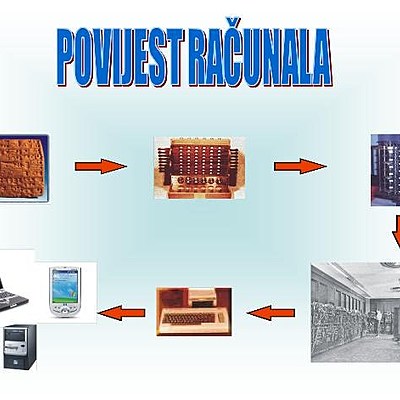 POVIJEST RAČUNALA